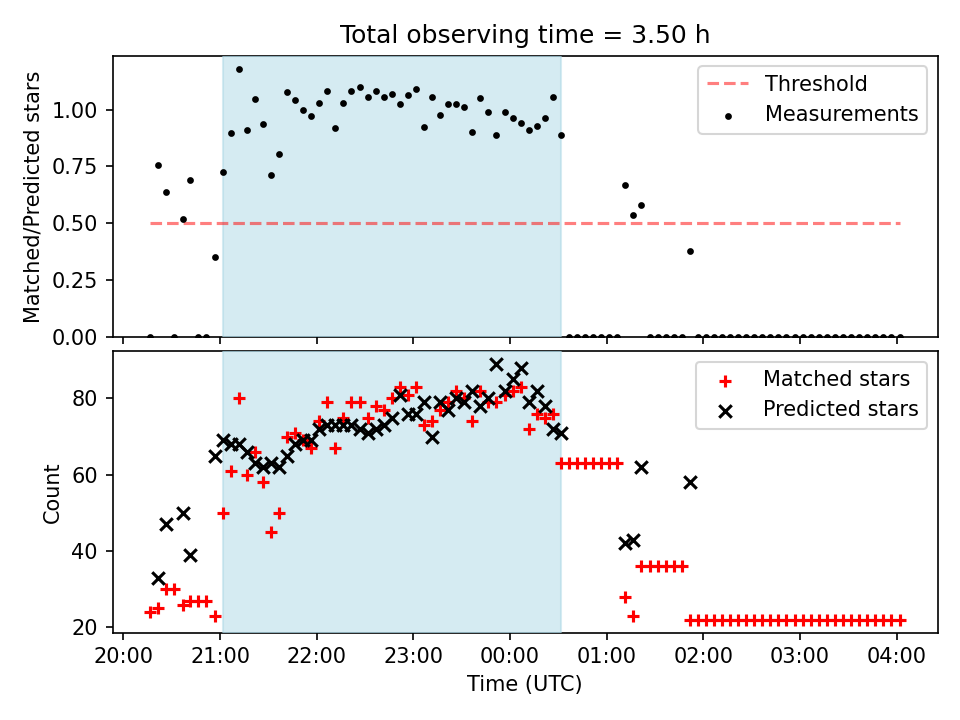 Total observing time = 3.50 h

Matched/Predicted stars

1.00
0.75
0.50
0.25
0.00

Threshold
Measurements

Count

80
60
40
20

Matched stars
Predicted stars

20:00 21:00 22:00 23:00 00:00 01:00 02:00 03:00 04:00

Time (UTC)